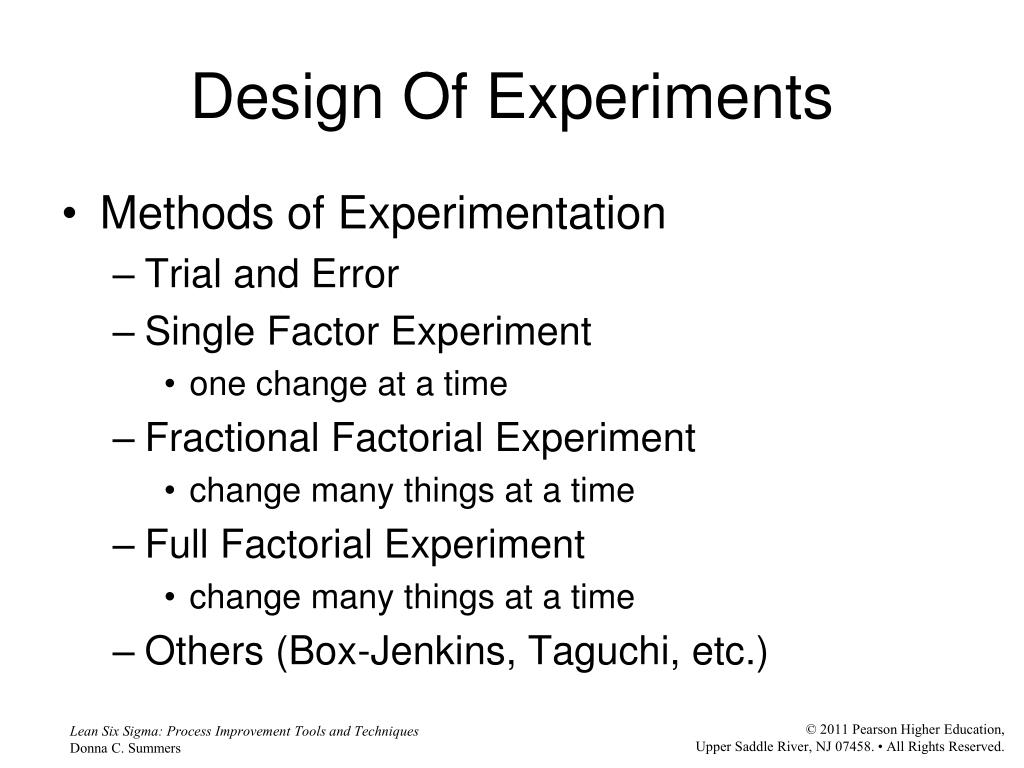 Design Of Experiments

• Methods of Experimentation
– Trial and Error
– Single Factor Experiment
• one change at a time
– Fractional Factorial Experiment
• change many things at a time
– Full Factorial Experiment
• change many things at a time
– Others (Box-Jenkins, Taguchi, etc.)

Lean Six Sigma: Process Improvement Tools and Techniques
Donna C. Summers

© 2011 Pearson Higher Education,
Upper Saddle River, NJ 07458. • All Rights Reserved.